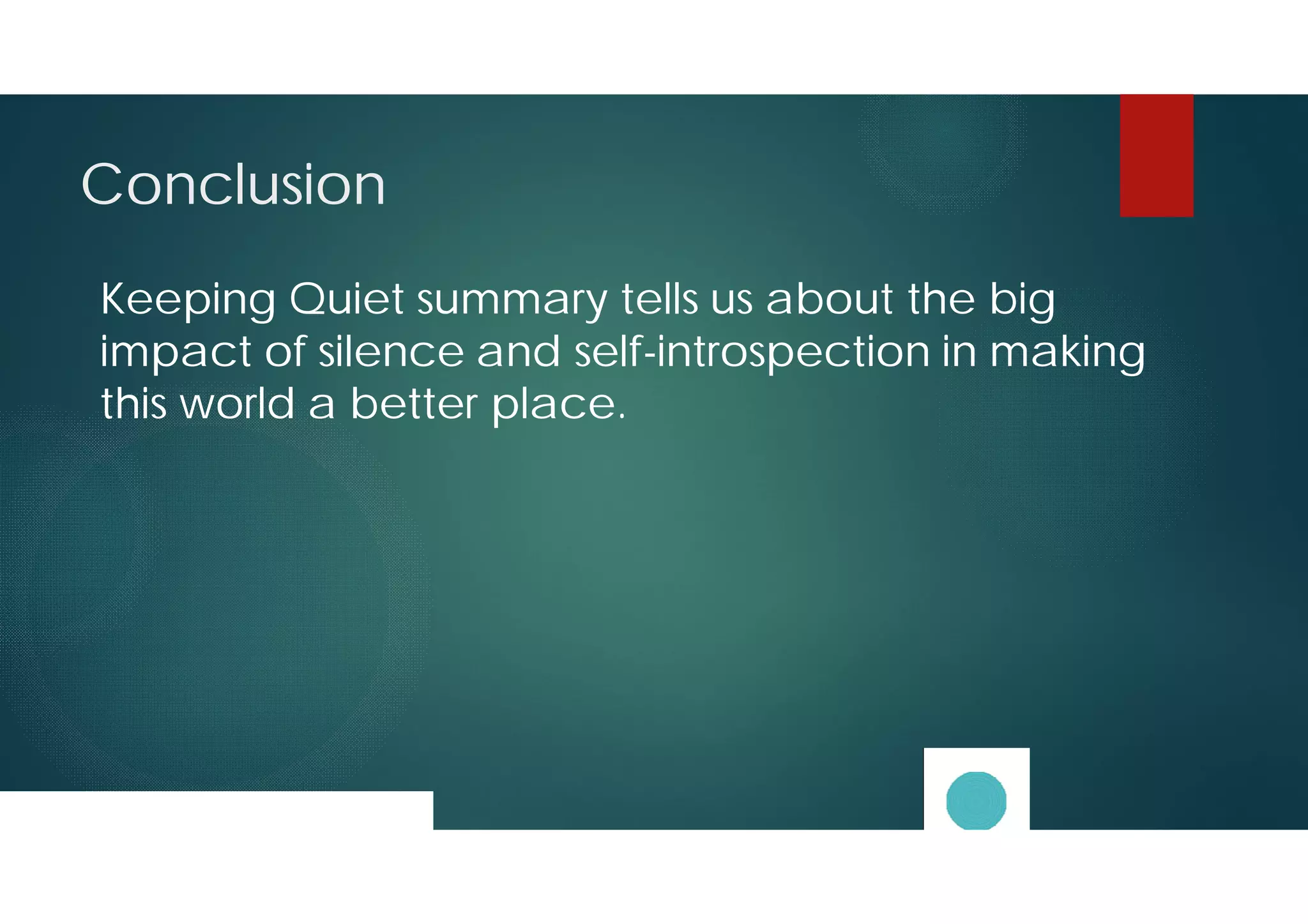 Conclusion

Keeping Quiet summary tells us about the big impact of silence and self-introspection in making this world a better place.